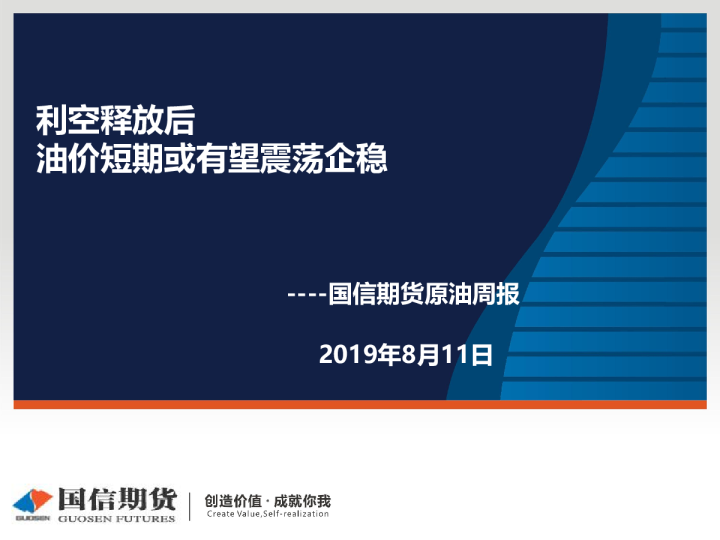 利空释放后
油价短期或有望震荡企稳

----国信期货原油周报

2019年8月11日

GUOSEN 国信期货 GUOSEN FUTURES

创造价值 · 成就你我
Create Value,Self-realization